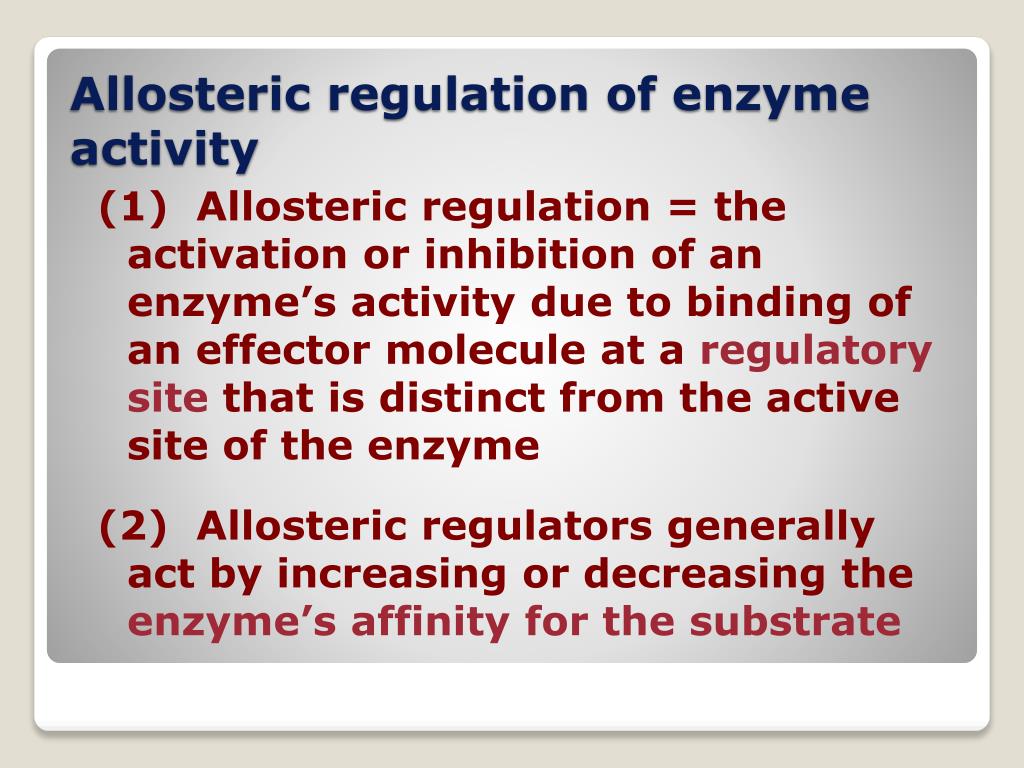 Allosteric regulation of enzyme activity

(1) Allosteric regulation = the activation or inhibition of an enzyme’s activity due to binding of an effector molecule at a regulatory site that is distinct from the active site of the enzyme

(2) Allosteric regulators generally act by increasing or decreasing the enzyme’s affinity for the substrate